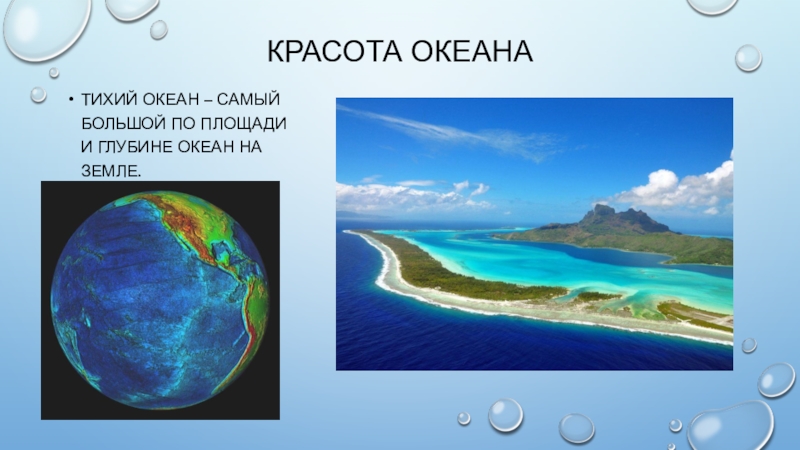 КРАСОТА ОКЕАНА

• ТИХИЙ ОКЕАН – САМЫЙ БОЛЬШОЙ ПО ПЛОЩАДИ И ГЛУБИНЕ ОКЕАН НА ЗЕМЛЕ.